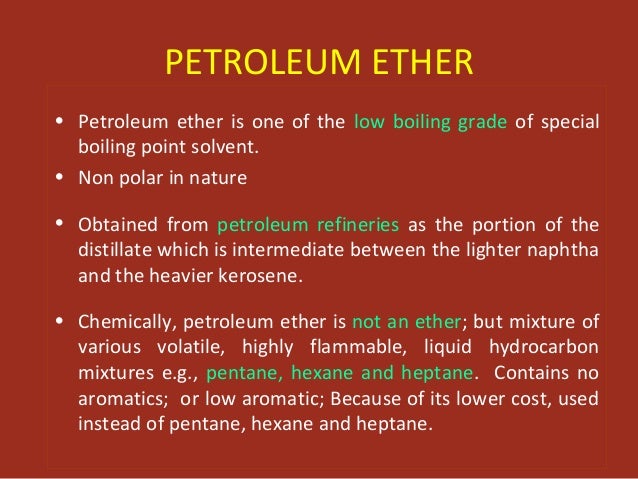 PETROLEUM ETHER

• Petroleum ether is one of the low boiling grade of special boiling point solvent.

• Non polar in nature

• Obtained from petroleum refineries as the portion of the distillate which is intermediate between the lighter naphtha and the heavier kerosene.

• Chemically, petroleum ether is not an ether; but mixture of various volatile, highly flammable, liquid hydrocarbon mixtures e.g., pentane, hexane and heptane. Contains no aromatics; or low aromatic; Because of its lower cost, used instead of pentane, hexane and heptane.